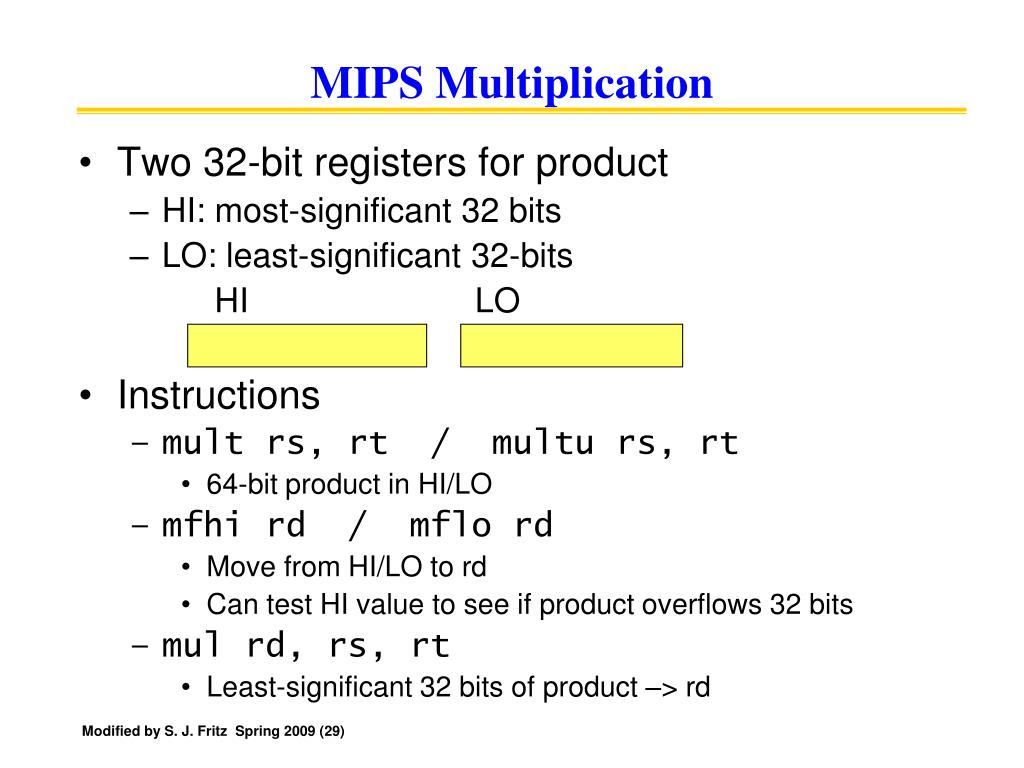 MIPS Multiplication

• Two 32-bit registers for product
– HI: most-significant 32 bits
– LO: least-significant 32-bits

HI LO

• Instructions
– mult rs, rt / multu rs, rt
• 64-bit product in HI/LO
– mfhi rd / mflo rd
• Move from HI/LO to rd
• Can test HI value to see if product overflows 32 bits
– mul rd, rs, rt
• Least-significant 32 bits of product –> rd

Modified by S. J. Fritz Spring 2009 (29)